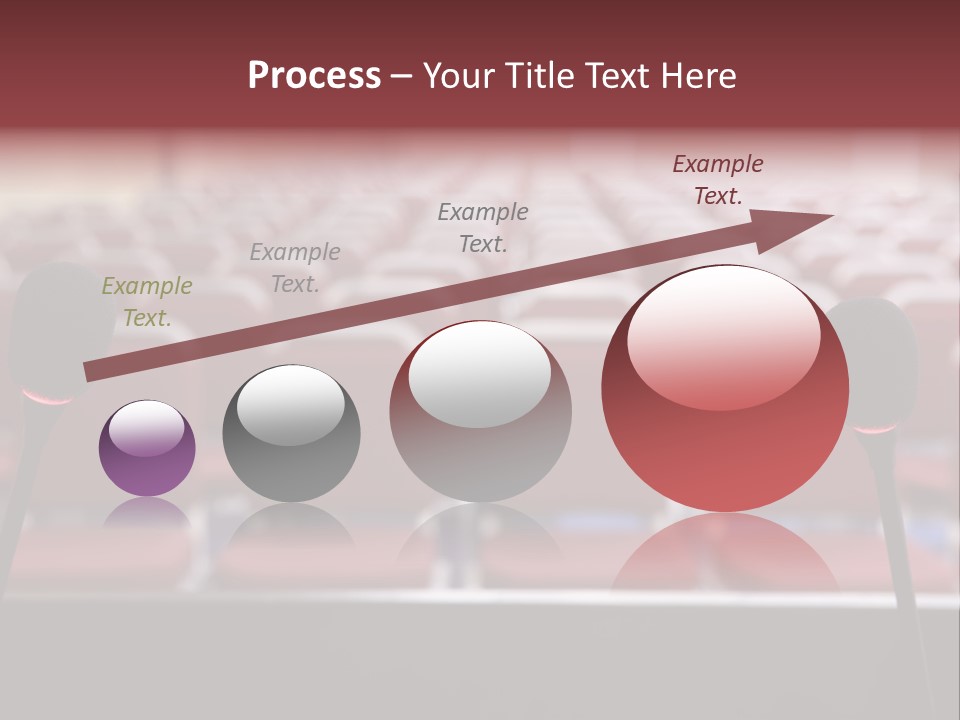 Process – Your Title Text Here

Example Text.

Example Text.

Example Text.

Example Text.